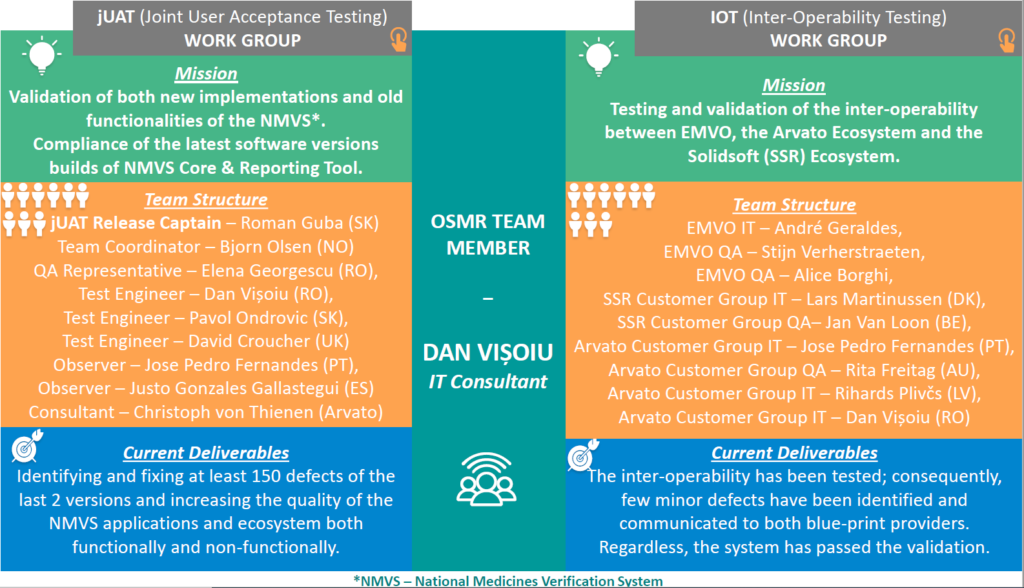 jUAT (Joint User Acceptance Testing)
WORK GROUP

Mission
Validation of both new implementations and old functionalities of the NMVS*.
Compliance of the latest software versions builds of NMVS Core & Reporting Tool.

Team Structure
jUAT Release Captain – Roman Guba (SK)
Team Coordinator – Bjorn Olsen (NO)
QA Representative – Elena Georgescu (RO),
Test Engineer – Dan Vișoiu (RO),
Test Engineer – Pavol Ondrovic (SK),
Test Engineer – David Croucher (UK)
Observer – Jose Pedro Fernandes (PT),
Observer – Justo Gonzales Gallastegui (ES)
Consultant – Christoph von Thienen (Arvato)

Current Deliverables
Identifying and fixing at least 150 defects of the last 2 versions and increasing the quality of the NMVS applications and ecosystem both functionally and non-functionally.

OSMR TEAM MEMBER
–
DAN VIȘOIU
IT Consultant

IOT (Inter-Operability Testing)
WORK GROUP

Mission
Testing and validation of the inter-operability between EMVO, the Arvato Ecosystem and the Solidsoft (SSR) Ecosystem.

Team Structure
EMVO IT – André Geraldes,
EMVO QA – Stijn Verherstraeten,
EMVO QA – Alice Borghi,
SSR Customer Group IT – Lars Martinussen (DK),
SSR Customer Group QA– Jan Van Loon (BE),
Arvato Customer Group IT – Jose Pedro Fernandes (PT),
Arvato Customer Group QA – Rita Freitag (AU),
Arvato Customer Group IT – Rihards Plivčs (LV),
Arvato Customer Group IT – Dan Vișoiu (RO)

Current Deliverables
The inter-operability has been tested; consequently, few minor defects have been identified and communicated to both blue-print providers. Regardless, the system has passed the validation.

*NMVS – National Medicines Verification System